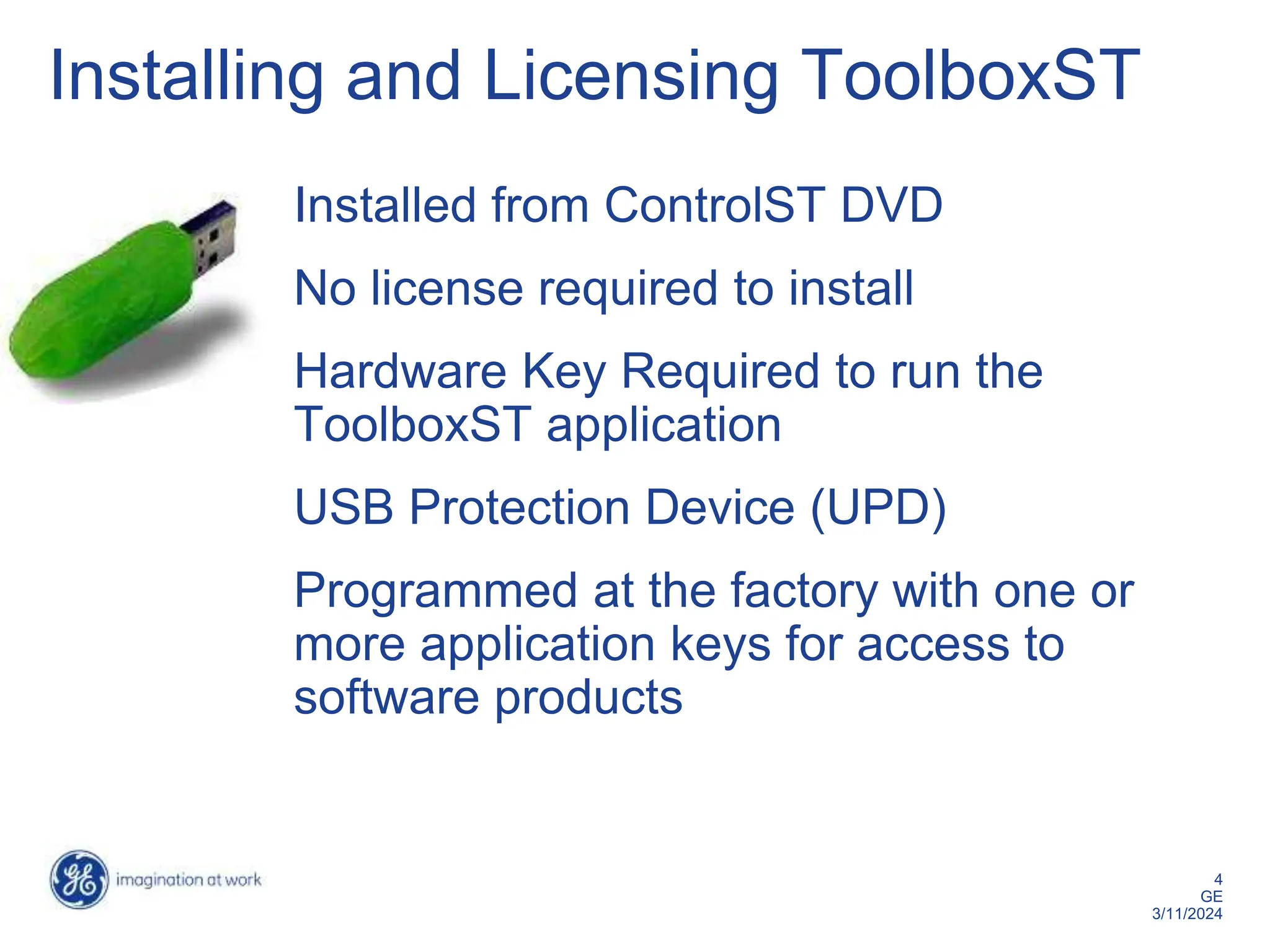 Installing and Licensing ToolboxST

Installed from ControlST DVD

No license required to install

Hardware Key Required to run the ToolboxST application

USB Protection Device (UPD)

Programmed at the factory with one or more application keys for access to software products

GE imagination at work

4
GE
3/11/2024